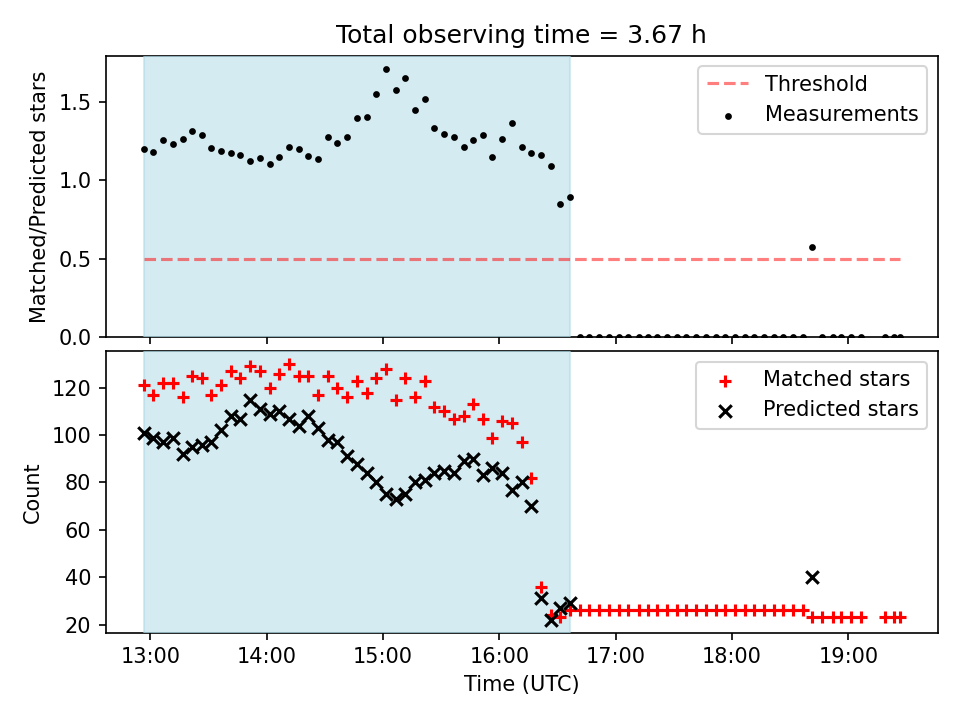 Total observing time = 3.67 h

Matched/Predicted stars

1.5
1.0
0.5
0.0

Threshold
Measurements

Count

120
100
80
60
40
20

Matched stars
Predicted stars

13:00
14:00
15:00
16:00
17:00
18:00
19:00

Time (UTC)